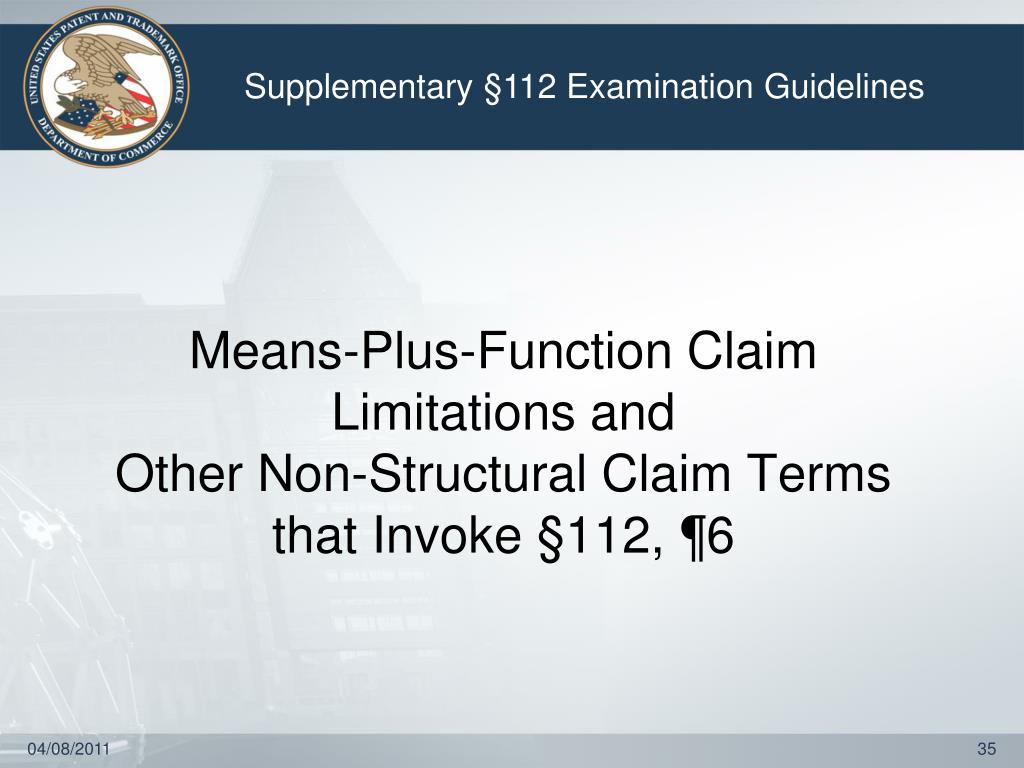 UNITED STATES PATENT AND TRADEMARK OFFICE
DEPARTMENT OF COMMERCE

Supplementary §112 Examination Guidelines

Means-Plus-Function Claim Limitations and
Other Non-Structural Claim Terms that Invoke §112, ¶6

04/08/2011

35